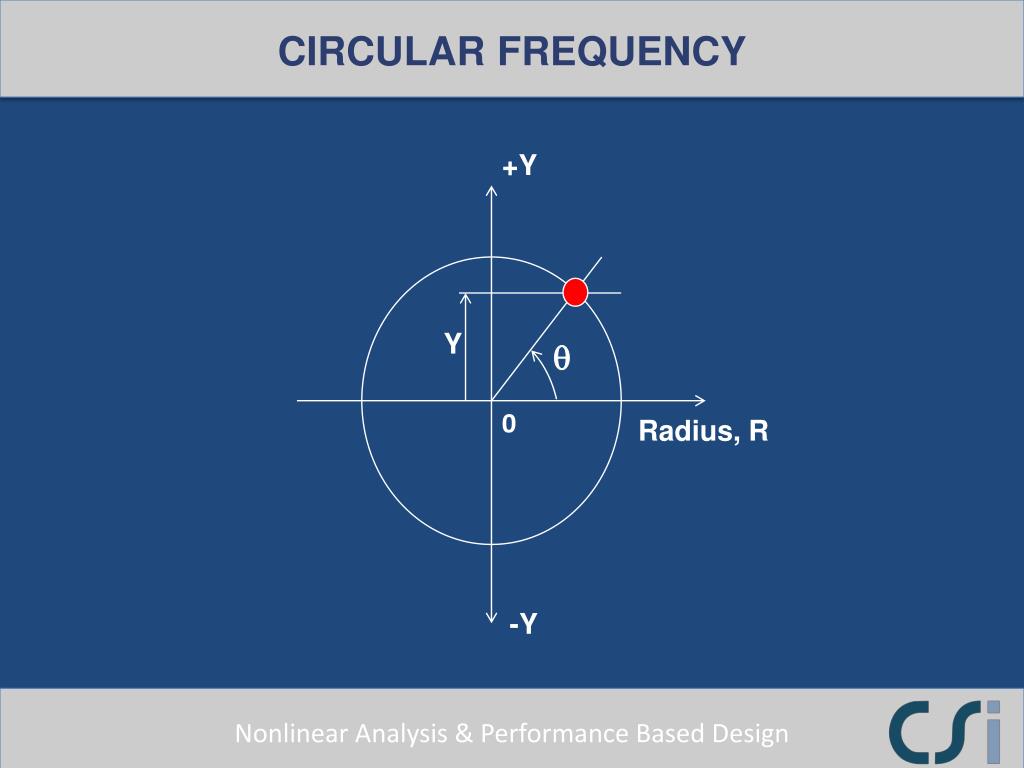 CIRCULAR FREQUENCY

+Y

Y

$\theta$

0

Radius, R

-Y

Nonlinear Analysis & Performance Based Design

CSi